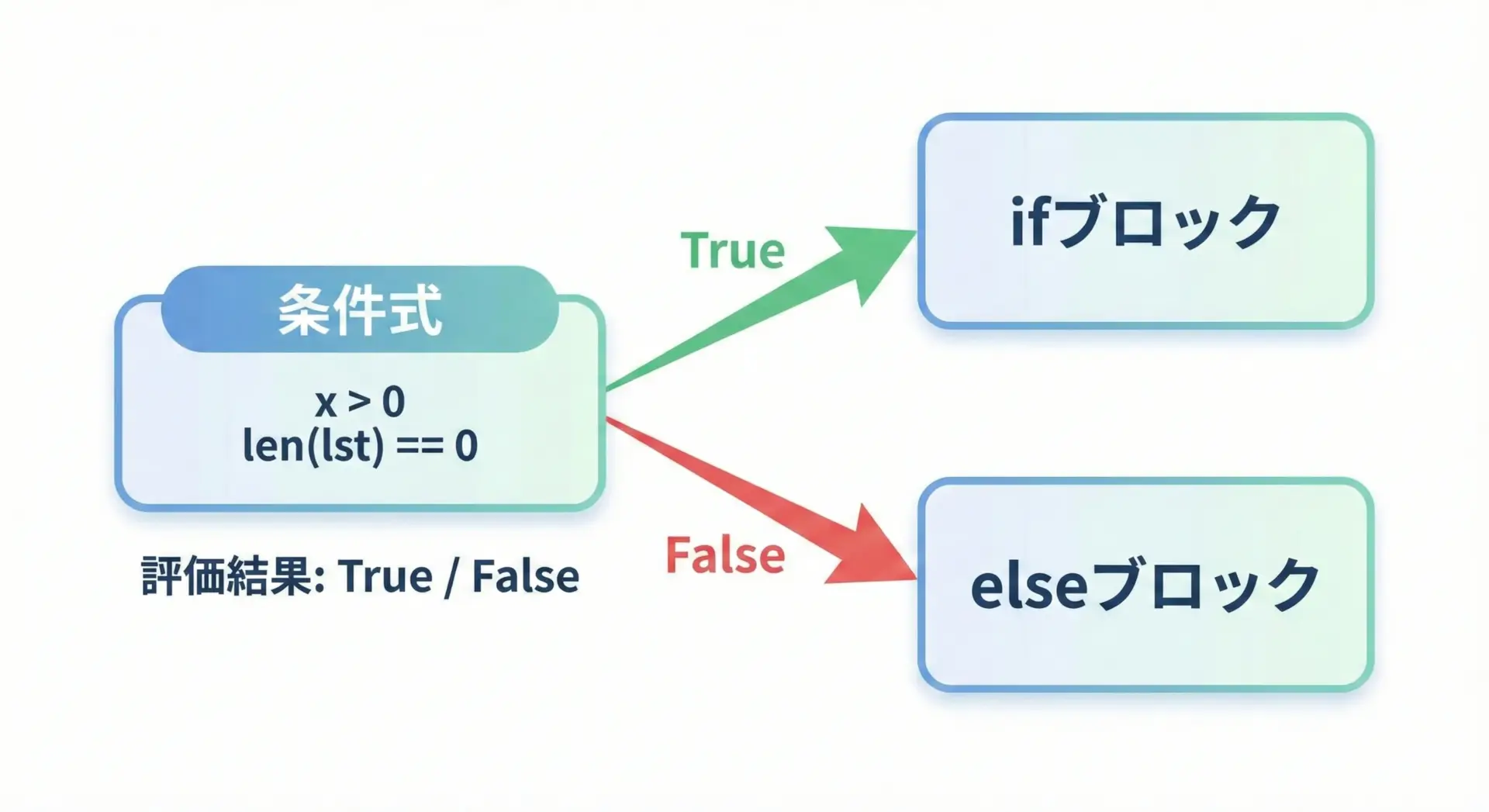 条件式

x > 0
len(lst) == 0

評価結果: True / False

True

False

ifブロック

elseブロック